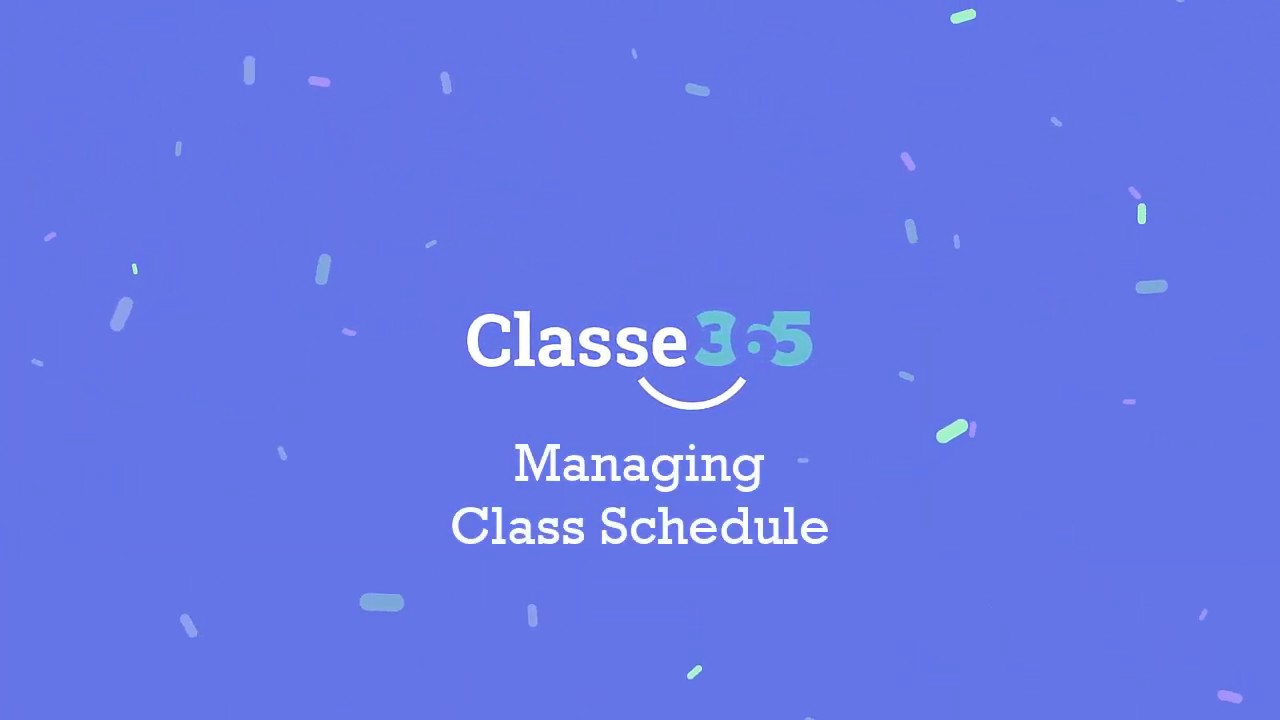 Classe365

Managing
Class Schedule